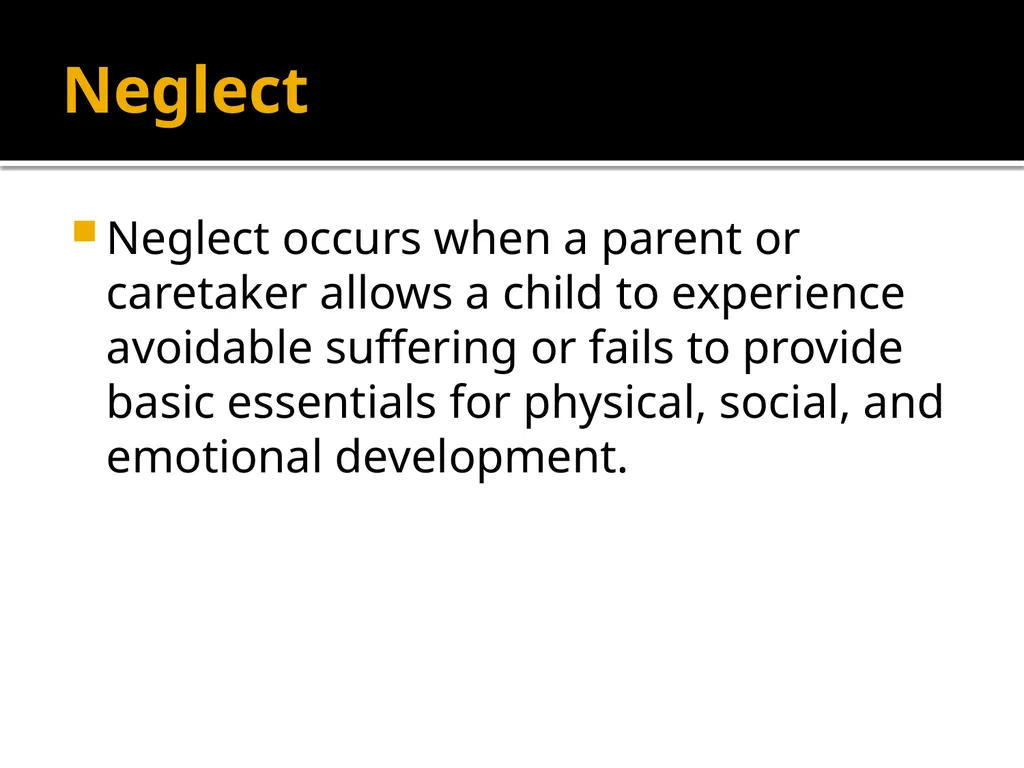 Neglect

Neglect occurs when a parent or caretaker allows a child to experience avoidable suffering or fails to provide basic essentials for physical, social, and emotional development.